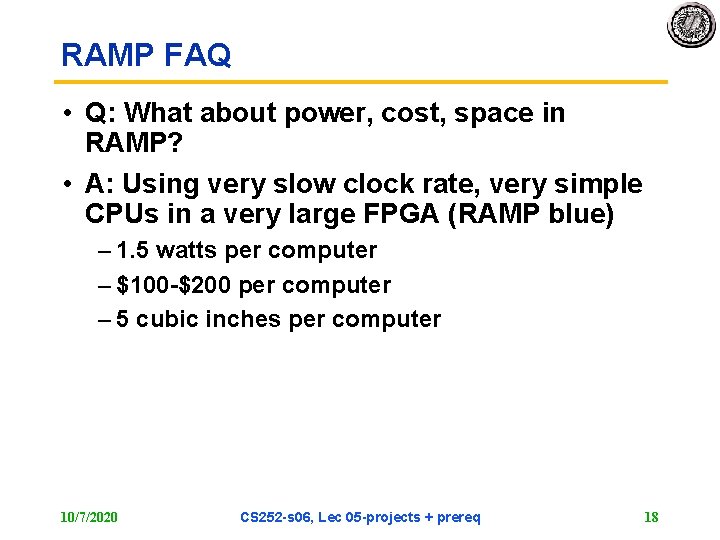 RAMP FAQ

• Q: What about power, cost, space in RAMP?

• A: Using very slow clock rate, very simple CPUs in a very large FPGA (RAMP blue)

– 1.5 watts per computer

– \$100-\$200 per computer

– 5 cubic inches per computer

10/7/2020

CS252-s06, Lec 05-projects + prereq

18